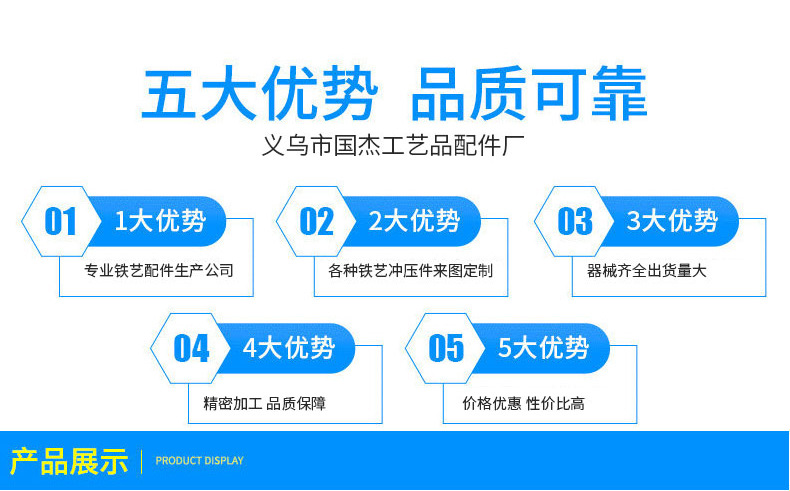 五大优势 品质可靠

义乌市国杰工艺品配件厂

01 1大优势
专业铁艺配件生产公司

02 2大优势
各种铁艺冲压件来图定制

03 3大优势
器械齐全出货量大

04 4大优势
精密加工 品质保障

05 5大优势
价格优惠 性价比高

产品展示 PRODUCT DISPLAY